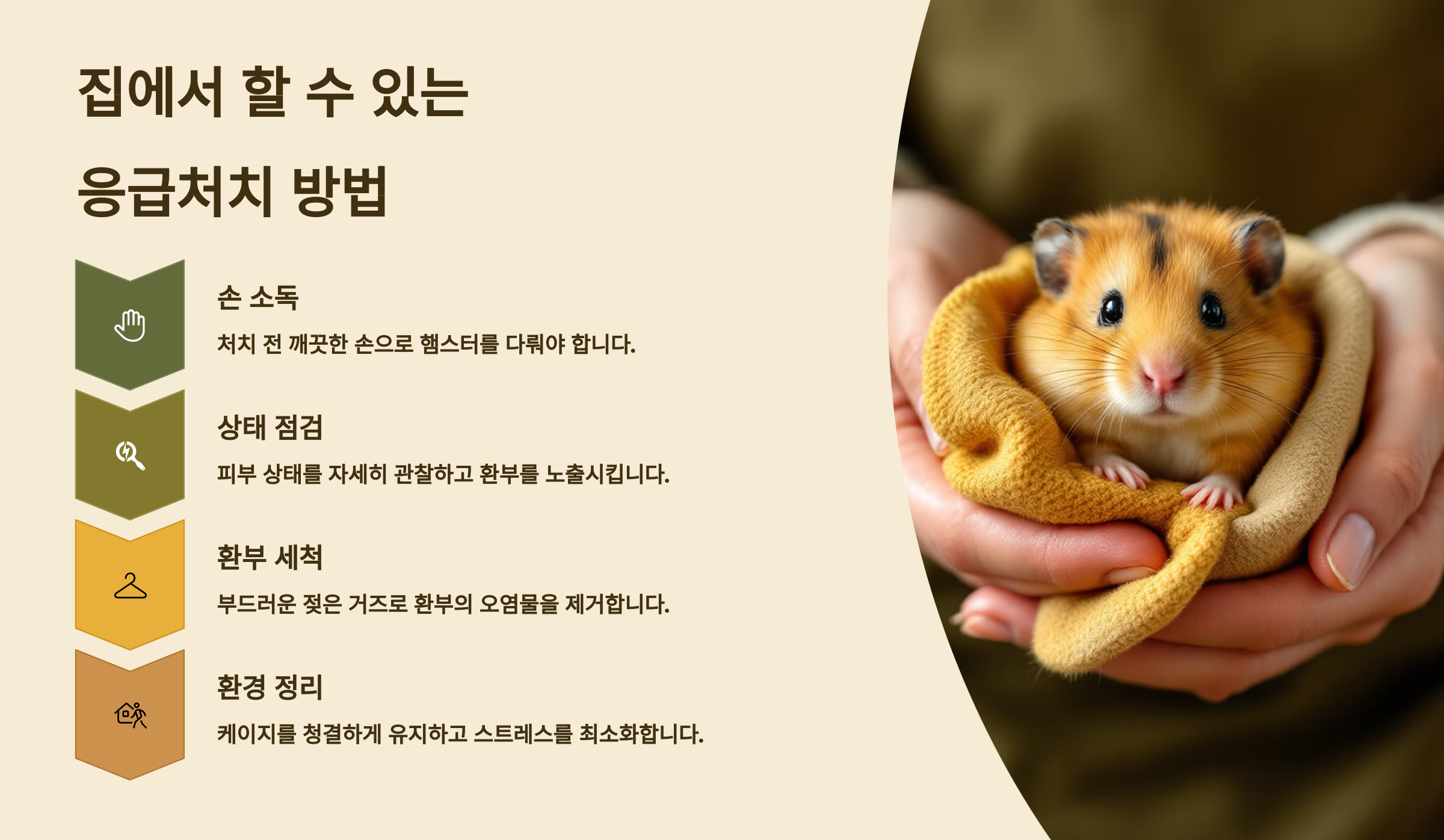 집에서 할 수 있는 응급처치 방법

손 소독

처치 전 깨끗한 손으로 햄스터를 다뤄야 합니다.

상태 점검

피부 상태를 자세히 관찰하고 환부를 노출시킵니다.

환부 세척

부드러운 젖은 거즈로 환부의 오염물을 제거합니다.

환경 정리

케이지를 청결하게 유지하고 스트레스를 최소화합니다.